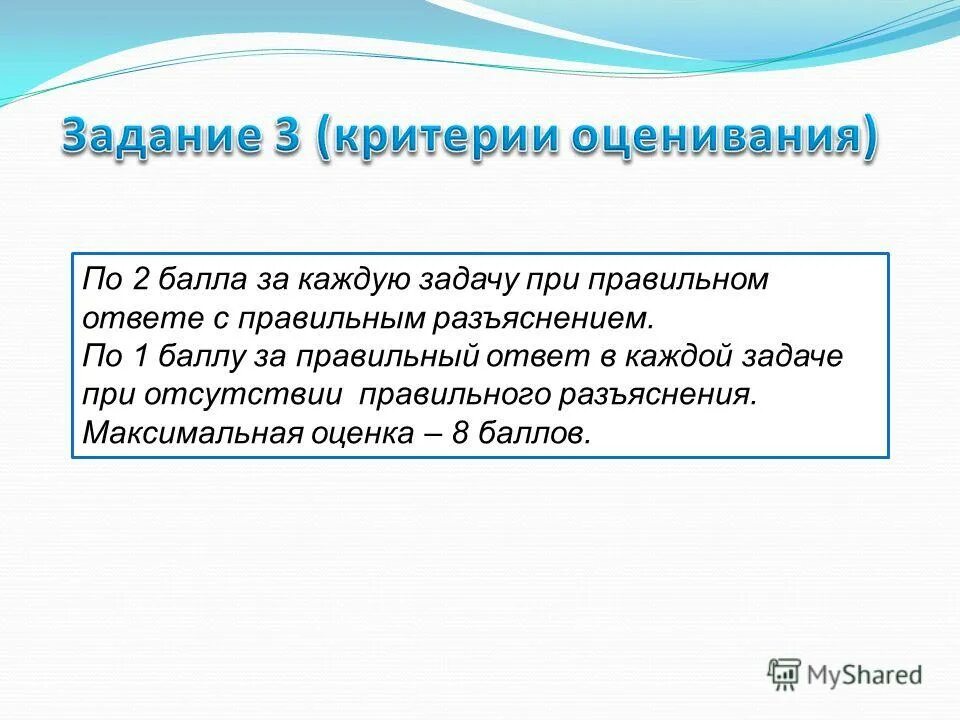 Задание 3 (критерии оценивания)

По 2 балла за каждую задачу при правильном ответе с правильным разъяснением.
По 1 баллу за правильный ответ в каждой задаче при отсутствии правильного разъяснения.
Максимальная оценка – 8 баллов.

MyShared